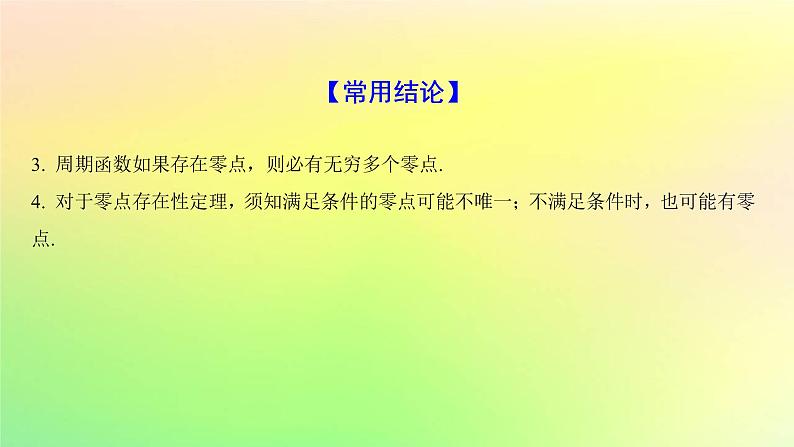 【常用结论】

3. 周期函数如果存在零点，则必有无穷多个零点.

4. 对于零点存在性定理，须知满足条件的零点可能不唯一；不满足条件时，也可能有零点.